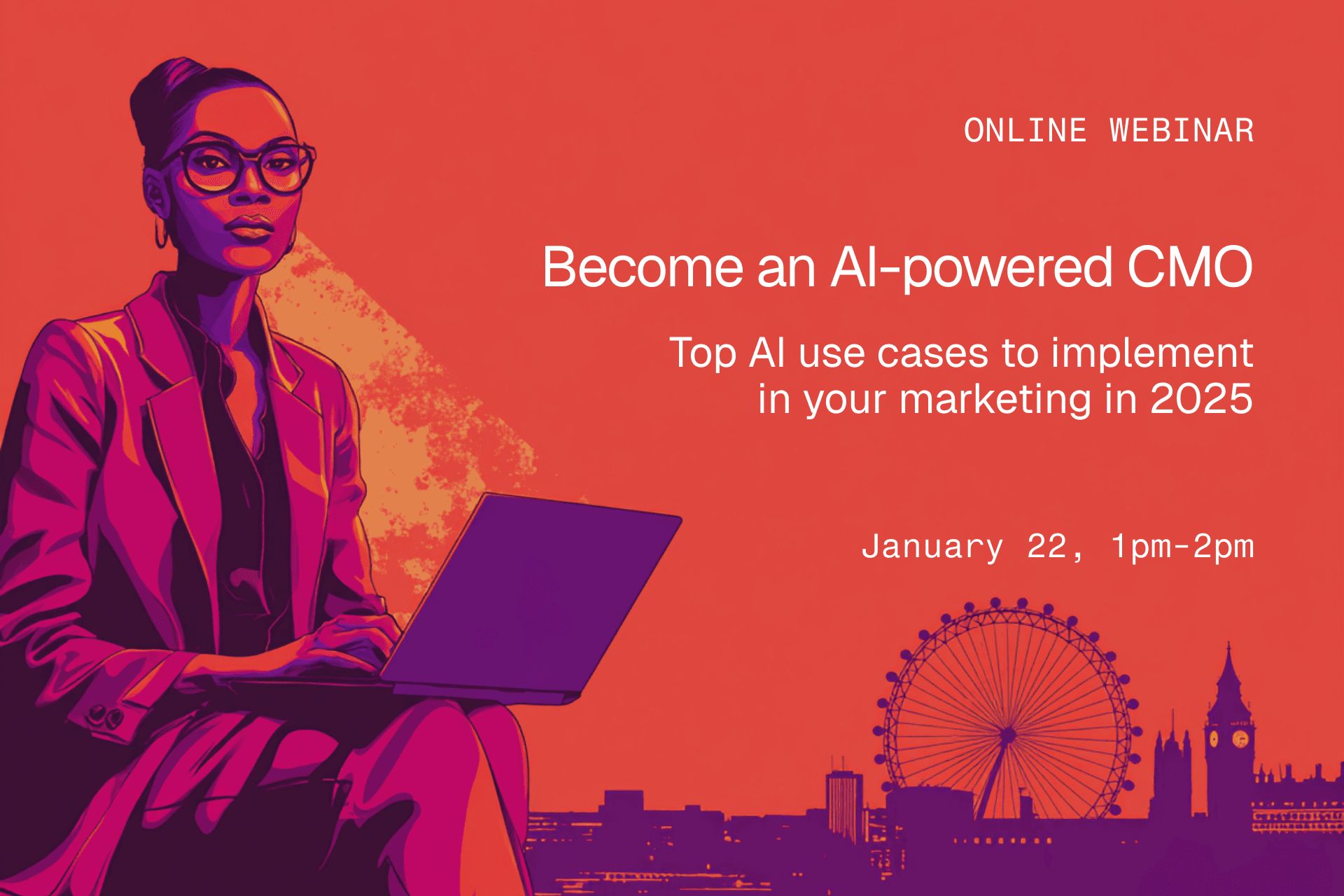 ONLINE WEBINAR

Become an AI-powered CMO

Top AI use cases to implement in your marketing in 2025

January 22, 1pm-2pm